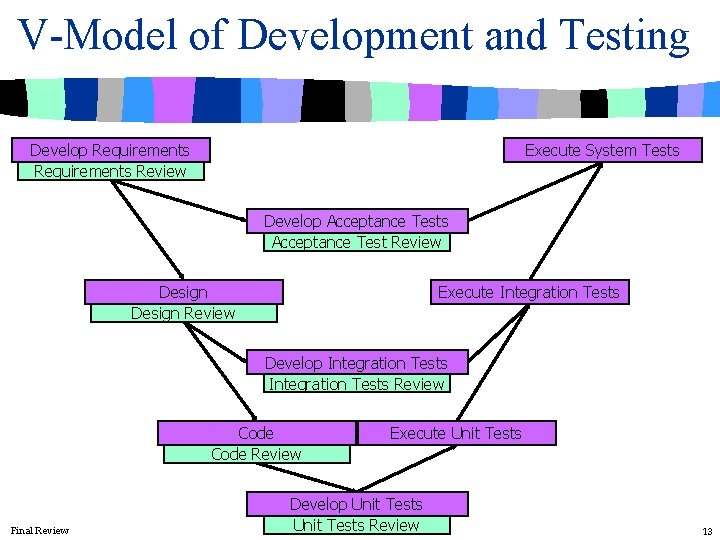 V-Model of Development and Testing

Develop Requirements
Requirements Review

Execute System Tests

Develop Acceptance Tests
Acceptance Test Review

Design
Design Review

Execute Integration Tests

Develop Integration Tests
Integration Tests Review

Code
Code Review

Execute Unit Tests

Develop Unit Tests
Unit Tests Review

Final Review

13